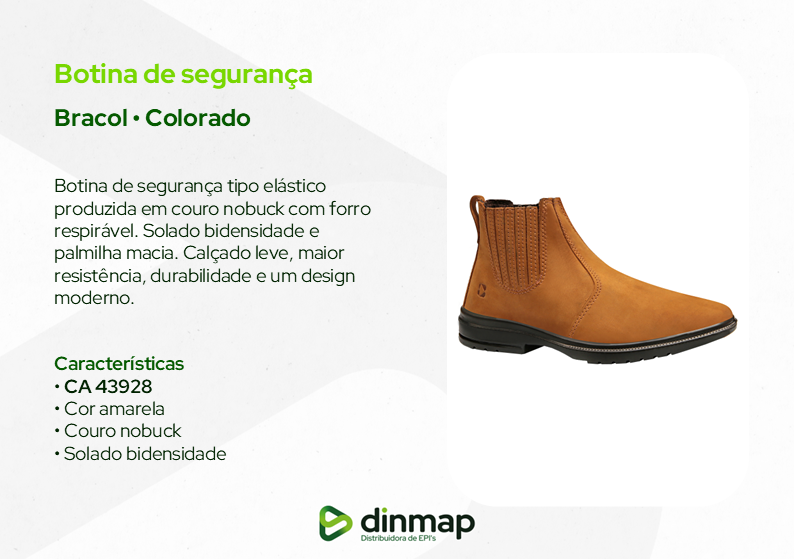 Botina de segurança

Bracol • Colorado

Botina de segurança tipo elástico produzida em couro nobuck com forro respirável. Solado bidensidade e palmilha macia. Calçado leve, maior resistência, durabilidade e um design moderno.

Características
• CA 43928
• Cor amarela
• Couro nobuck
• Solado bidensidade

dinmap
Distribuidora de EPI's